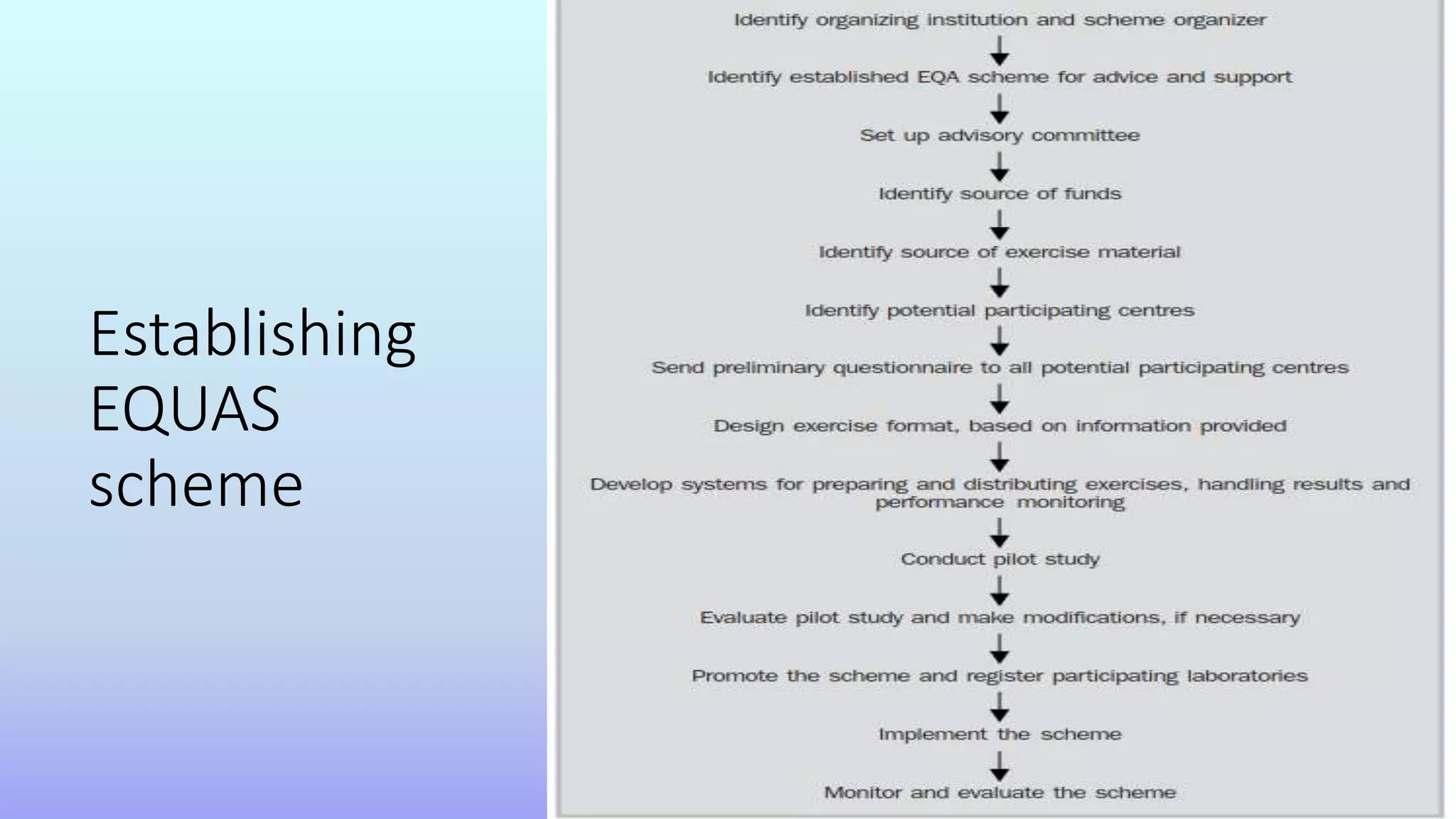 Establishing EQUAS scheme

Identify organizing institution and scheme organizer

Identify established EQA scheme for advice and support

Set up advisory committee

Identify source of funds

Identify source of exercise material

Identify potential participating centres

Send preliminary questionnaire to all potential participating centres

Design exercise format, based on information provided

Develop systems for preparing and distributing exercises, handling results and performance monitoring

Conduct pilot study

Evaluate pilot study and make modifications, if necessary

Promote the scheme and register participating laboratories

Implement the scheme

Monitor and evaluate the scheme